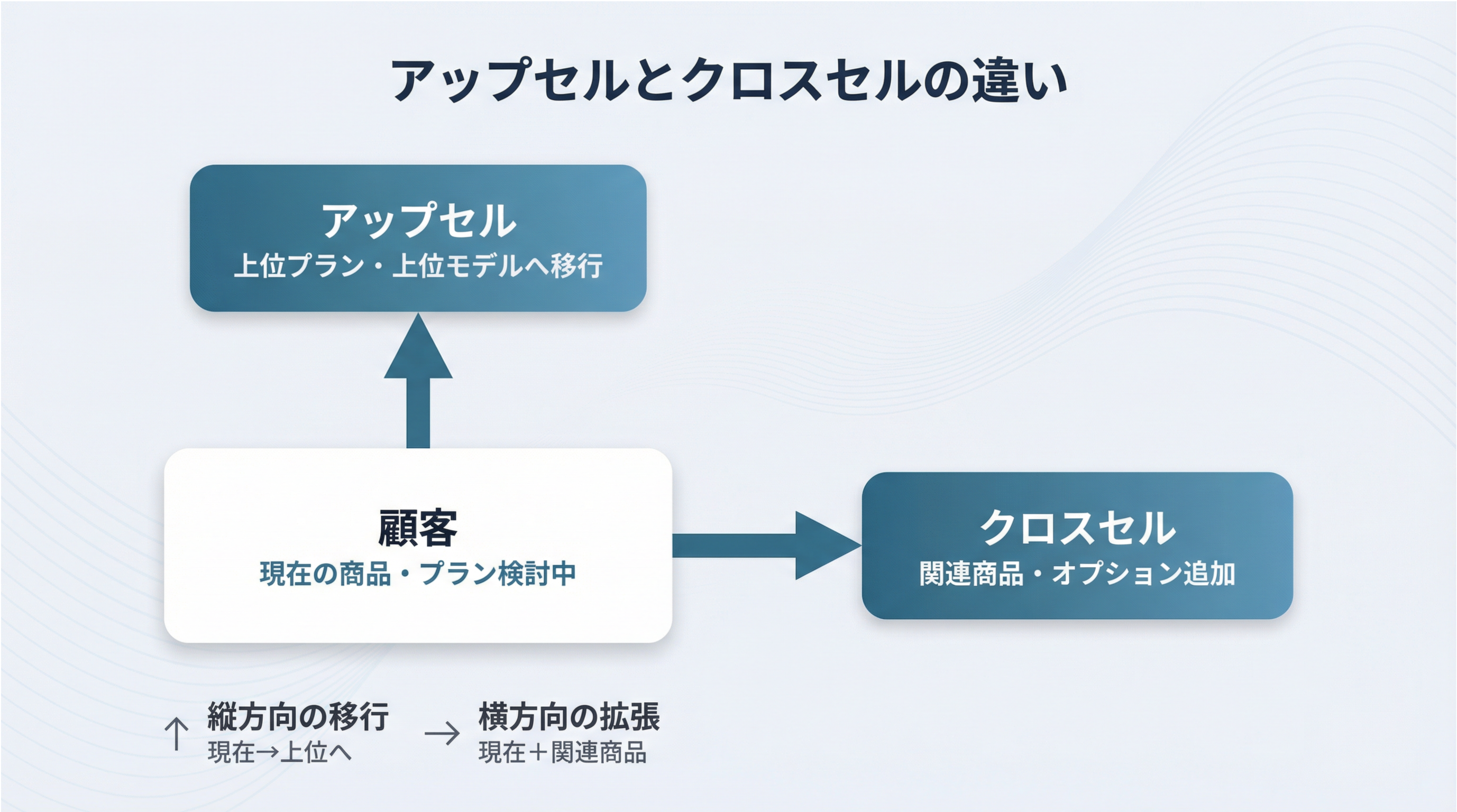 アップセルとクロスセルの違い

アップセル
上位プラン・上位モデルへ移行

顧客
現在の商品・プラン検討中

クロスセル
関連商品・オプション追加

↑ 縦方向の移行
現在→上位へ

→ 横方向の拡張
現在＋関連商品